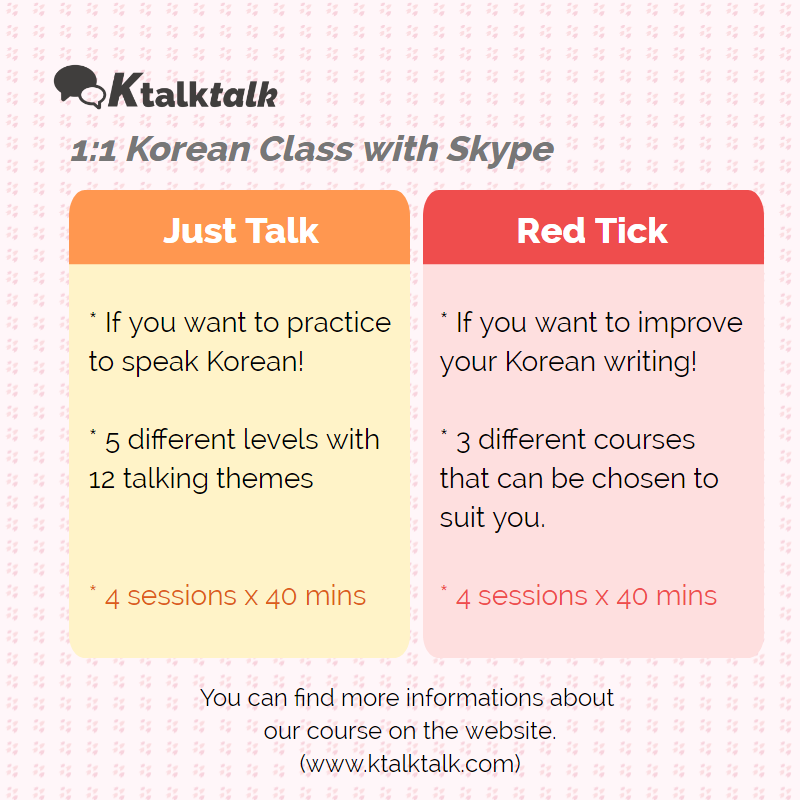 Ktalktalk

1:1 Korean Class with Skype

Just Talk

* If you want to practice to speak Korean!

* 5 different levels with 12 talking themes

* 4 sessions x 40 mins

Red Tick

* If you want to improve your Korean writing!

* 3 different courses that can be chosen to suit you.

* 4 sessions x 40 mins

You can find more informations about our course on the website. (www.ktalktalk.com)